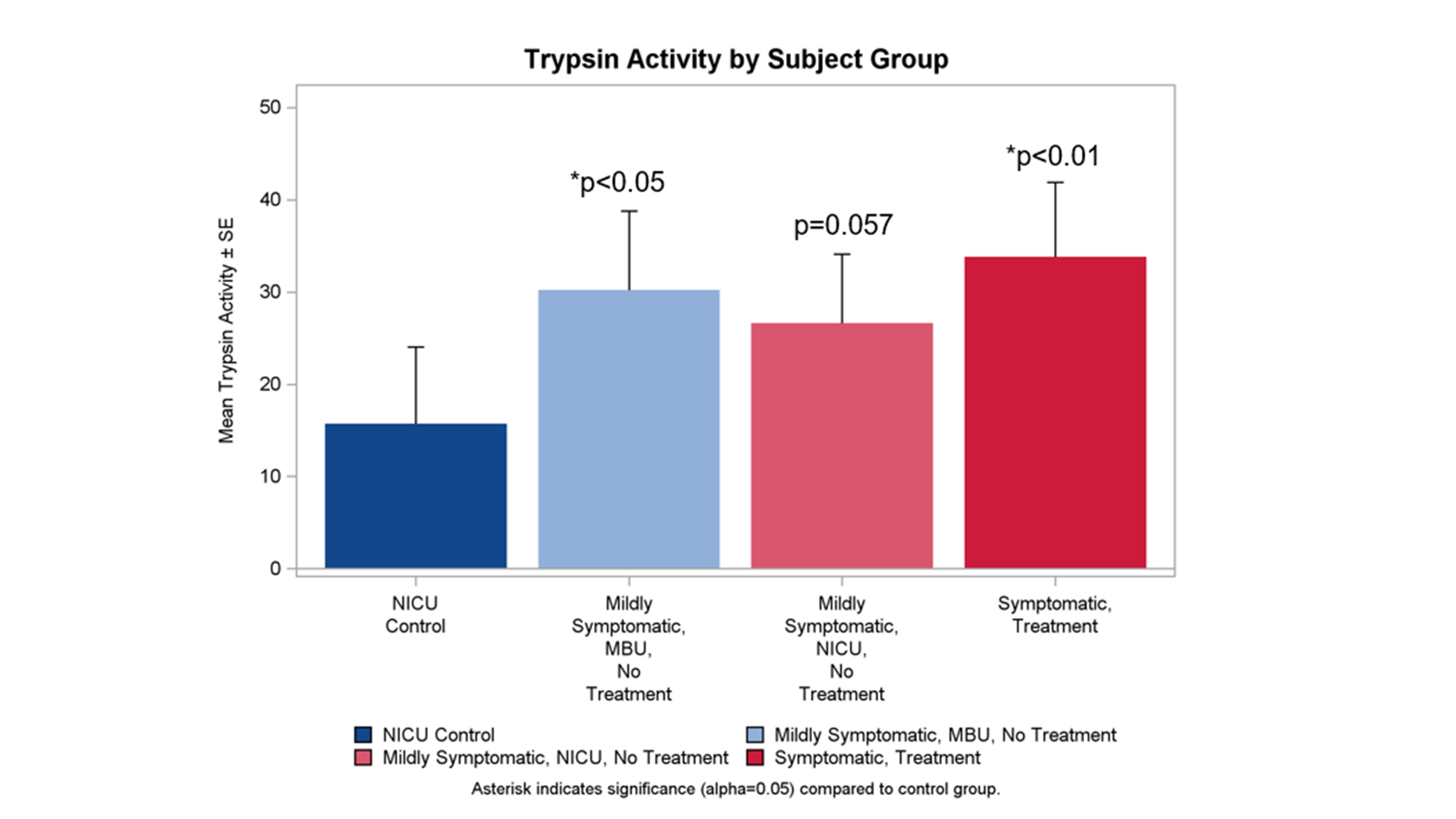 Trypsin Activity by Subject Group

Mean Trypsin Activity ± SE

50
40
30
20
10
0

*p<0.05
p=0.057
*p<0.01

NICU Control
Mildly Symptomatic, MBU, No Treatment
Mildly Symptomatic, NICU, No Treatment
Symptomatic, Treatment

NICU Control
Mildly Symptomatic, MBU, No Treatment
Mildly Symptomatic, NICU, No Treatment
Symptomatic, Treatment

Asterisk indicates significance (alpha=0.05) compared to control group.